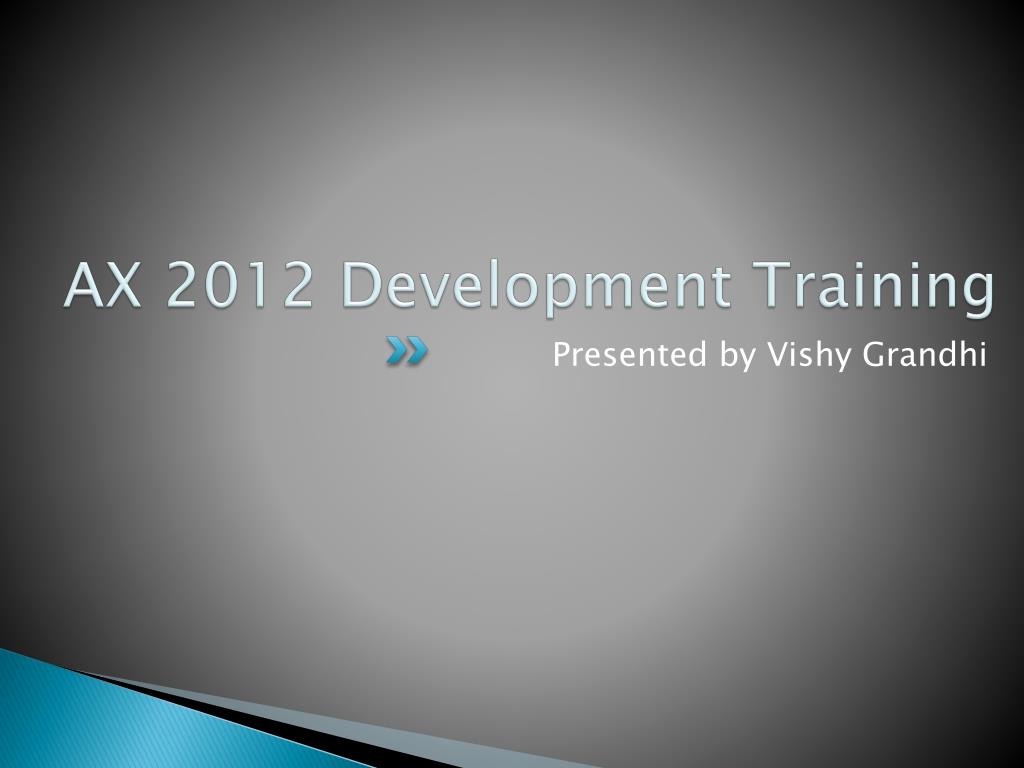 AX 2012 Development Training

Presented by Vishy Grandhi